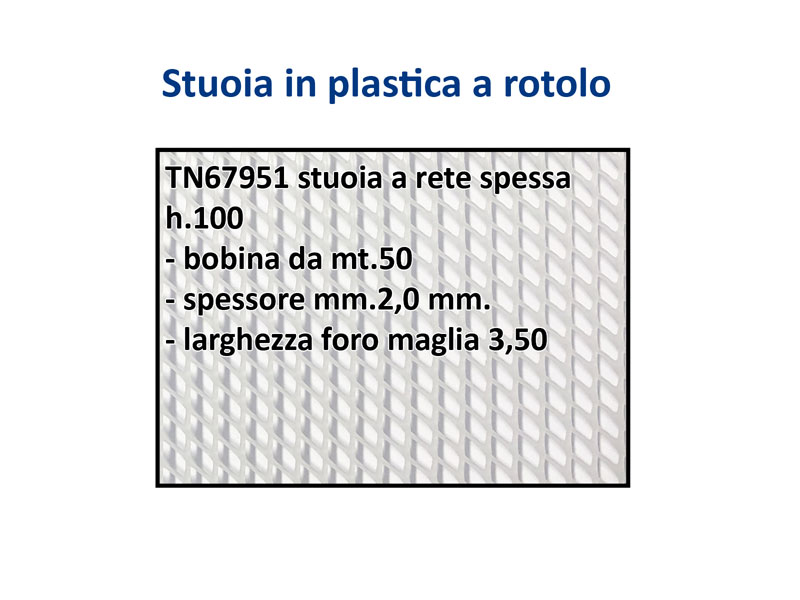 Stuoia in plastica a rotolo

TN67951 stuoia a rete spessa h.100
- bobina da mt.50
- spessore mm.2,0 mm.
- larghezza foro maglia 3,50